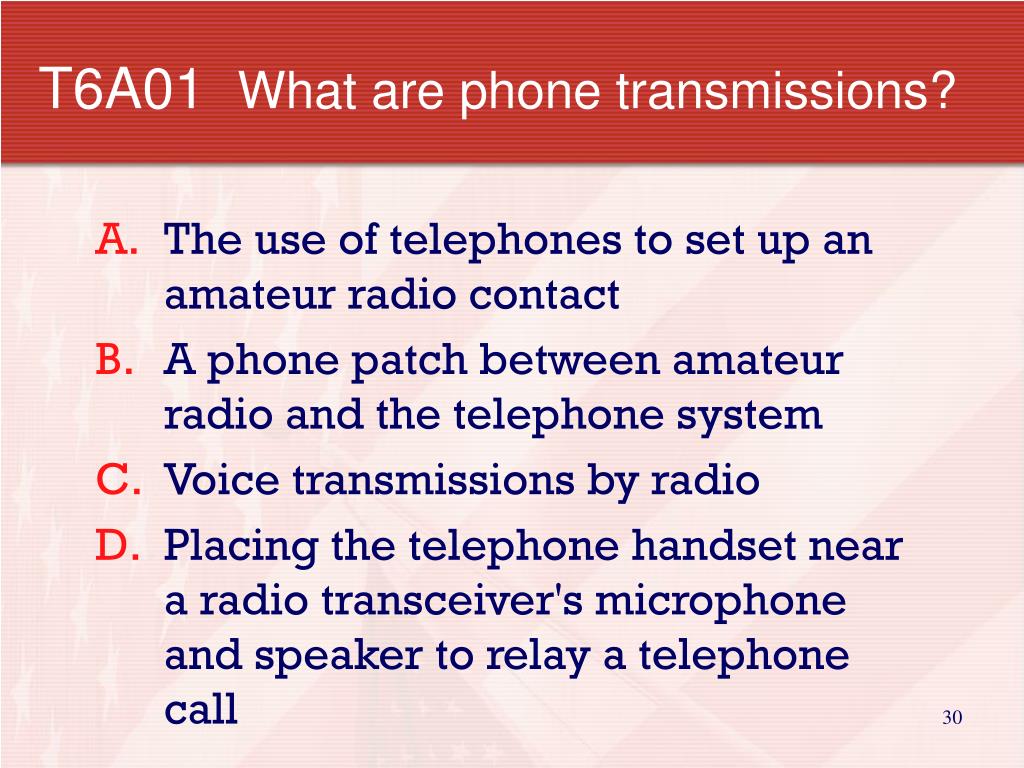 T6A01 What are phone transmissions?

A. The use of telephones to set up an amateur radio contact
B. A phone patch between amateur radio and the telephone system
C. Voice transmissions by radio
D. Placing the telephone handset near a radio transceiver's microphone and speaker to relay a telephone call

30